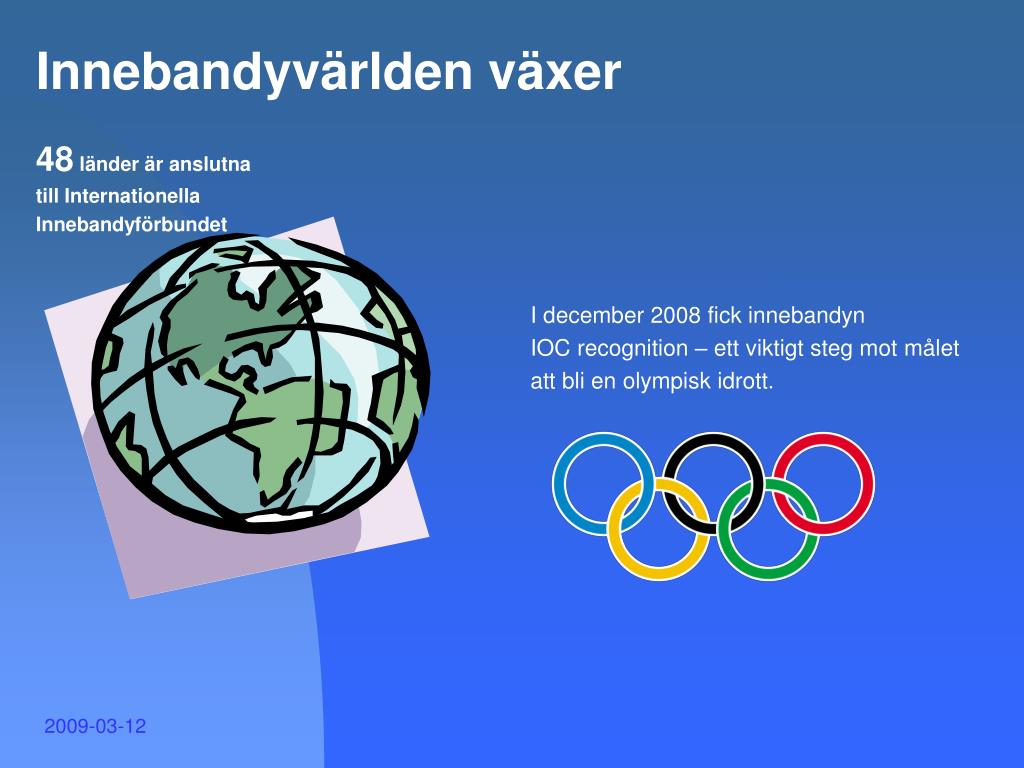 Innebandyvärlden växer

48 länder är anslutna till Internationella Innebandyförbundet

I december 2008 fick innebandyn IOC recognition – ett viktigt steg mot målet att bli en olympisk idrott.

2009-03-12